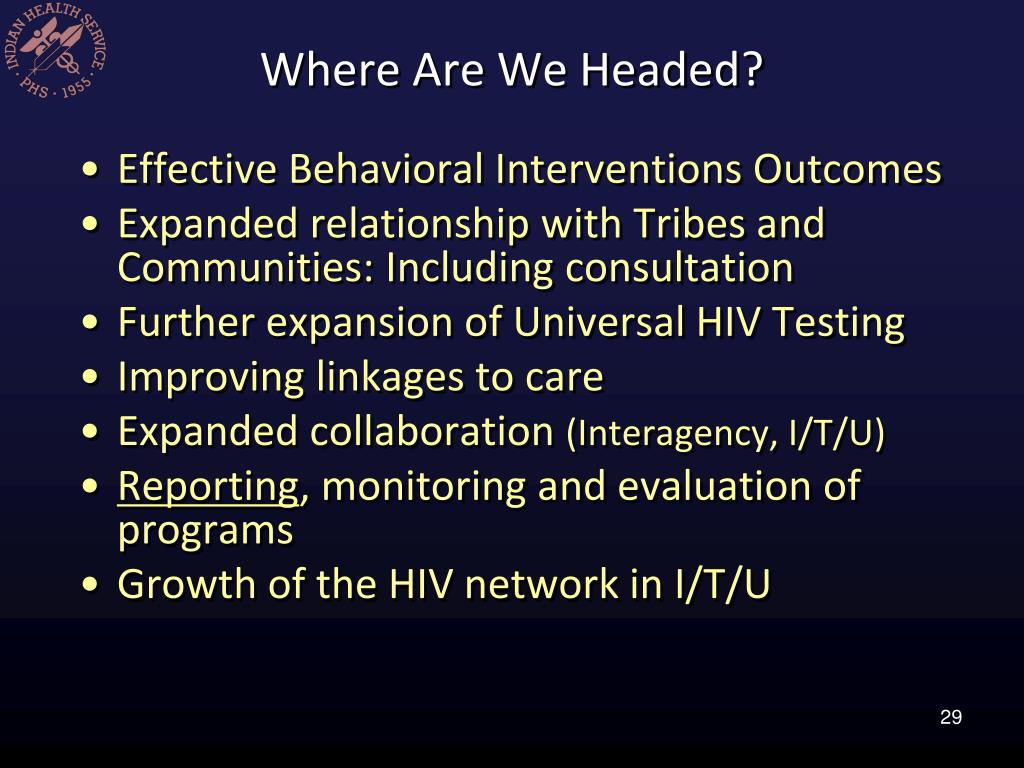 INDIAN HEALTH SERVICE · PHS · 1955

Where Are We Headed?

• Effective Behavioral Interventions Outcomes
• Expanded relationship with Tribes and Communities: Including consultation
• Further expansion of Universal HIV Testing
• Improving linkages to care
• Expanded collaboration (Interagency, I/T/U)
• Reporting, monitoring and evaluation of programs
• Growth of the HIV network in I/T/U

29